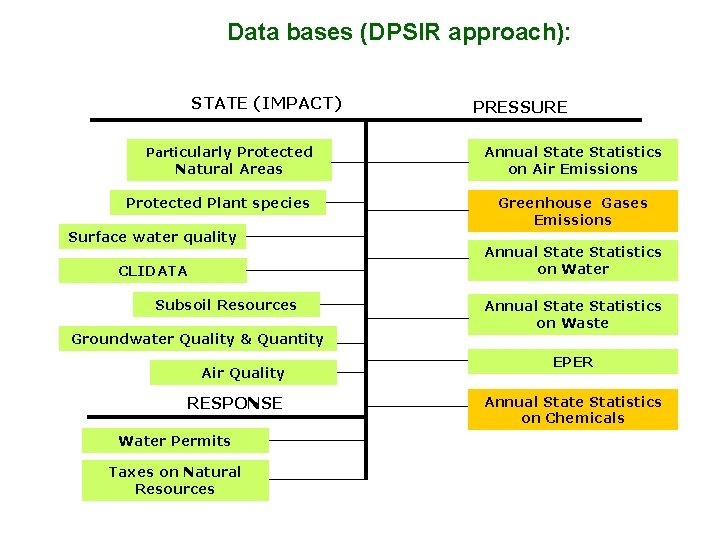 Data bases (DPSIR approach):

STATE (IMPACT)

Particularly Protected Natural Areas

Protected Plant species

Surface water quality

CLIDATA

Subsoil Resources

Groundwater Quality & Quantity

Air Quality

RESPONSE

Water Permits

Taxes on Natural Resources

PRESSURE

Annual State Statistics on Air Emissions

Greenhouse Gases Emissions

Annual State Statistics on Water

Annual State Statistics on Waste

EPER

Annual State Statistics on Chemicals